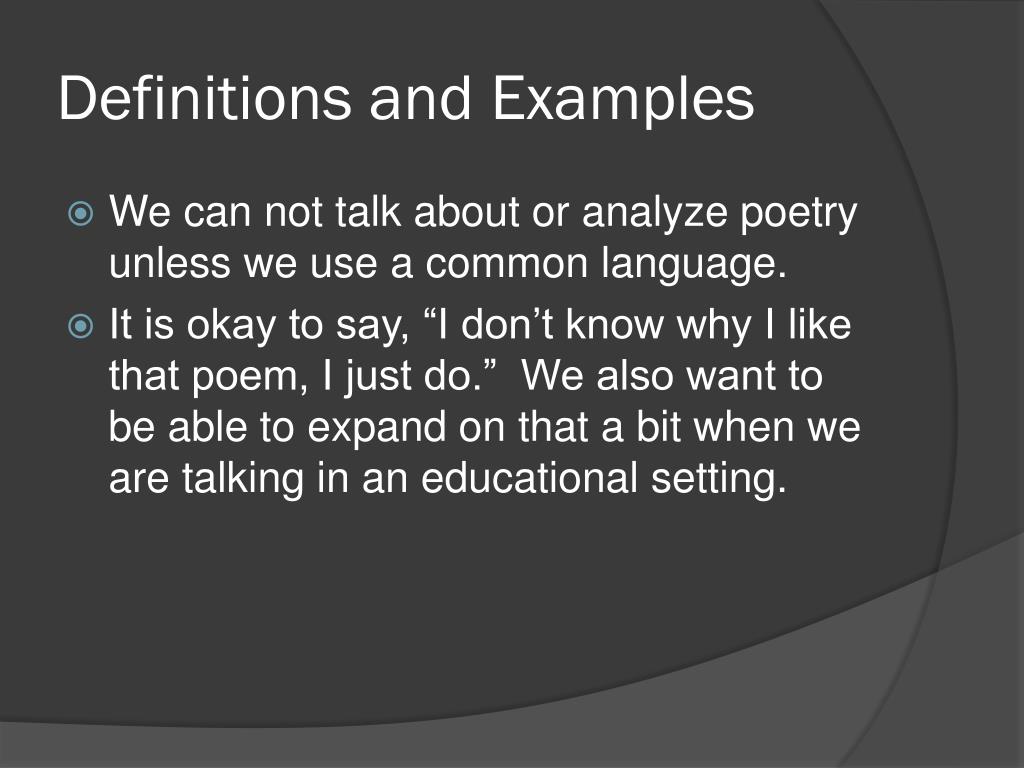 Definitions and Examples

We can not talk about or analyze poetry unless we use a common language.

It is okay to say, “I don’t know why I like that poem, I just do.” We also want to be able to expand on that a bit when we are talking in an educational setting.